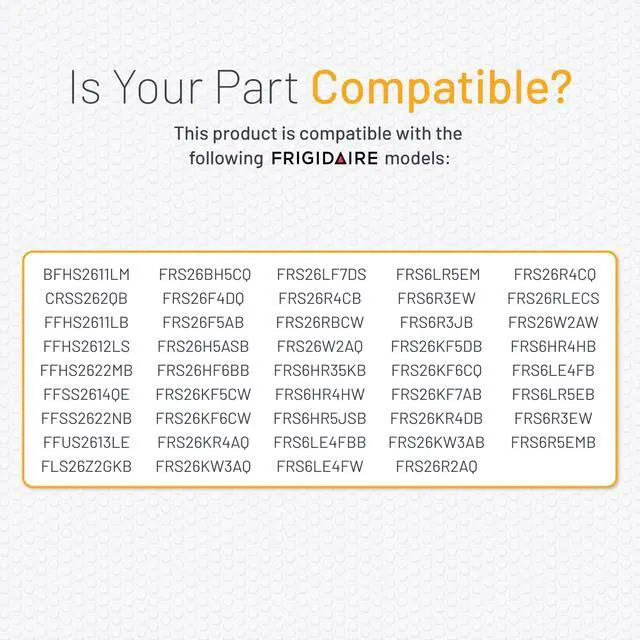 Is Your Part Compatible?

This product is compatible with the following FRIGIDAIRE models:

BFHS2611LM
CRSS262QB
FFHS2611LB
FFHS2612LS
FFHS2622MB
FFSS2614QE
FFSS2622NB
FFUS2613LE
FLS26Z2GKB

FRS26BH5CQ
FRS26F4DQ
FRS26F5AB
FRS26H5ASB
FRS26HF6BB
FRS26KF5CW
FRS26KF6CW
FRS26KR4AQ
FRS26KW3AQ

FRS26LF7DS
FRS26R4CB
FRS26RBCW
FRS26W2AQ
FRS6HR35KB
FRS6HR4HW
FRS6HR5JSB
FRS6LE4FBB
FRS6LE4FW

FRS6LR5EM
FRS6R3EW
FRS6R3JB
FRS26KF5DB
FRS26KF6CQ
FRS26KF7AB
FRS26KR4DB
FRS26KW3AB
FRS26R2AQ

FRS26R4CQ
FRS26RLECS
FRS26W2AW
FRS6HR4HB
FRS6LE4FB
FRS6LR5EB
FRS6R3EW
FRS6R5EMB